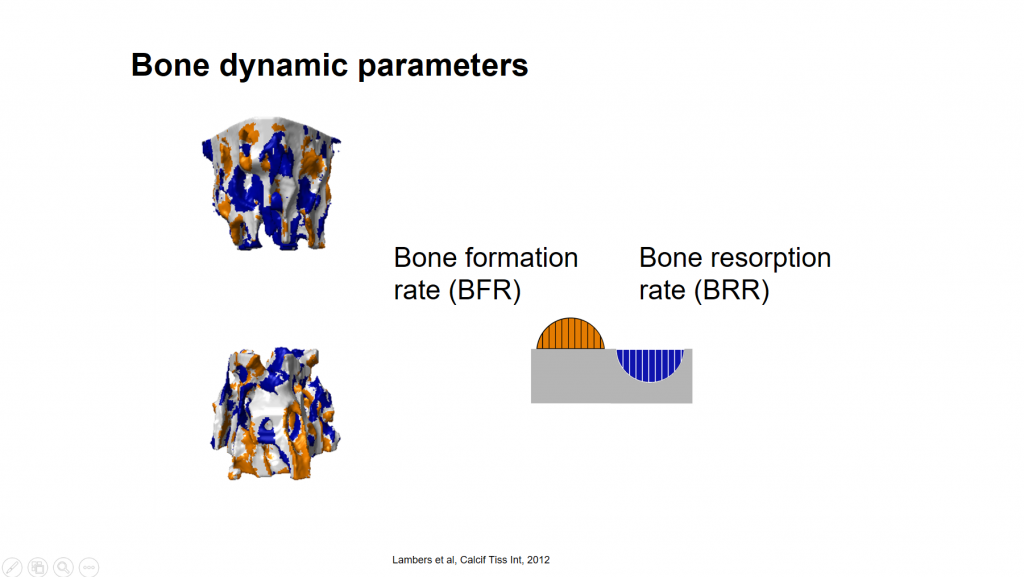 Bone dynamic parameters

Bone formation rate (BFR)

Bone resorption rate (BRR)

Lambers et al, Calcif Tiss Int, 2012